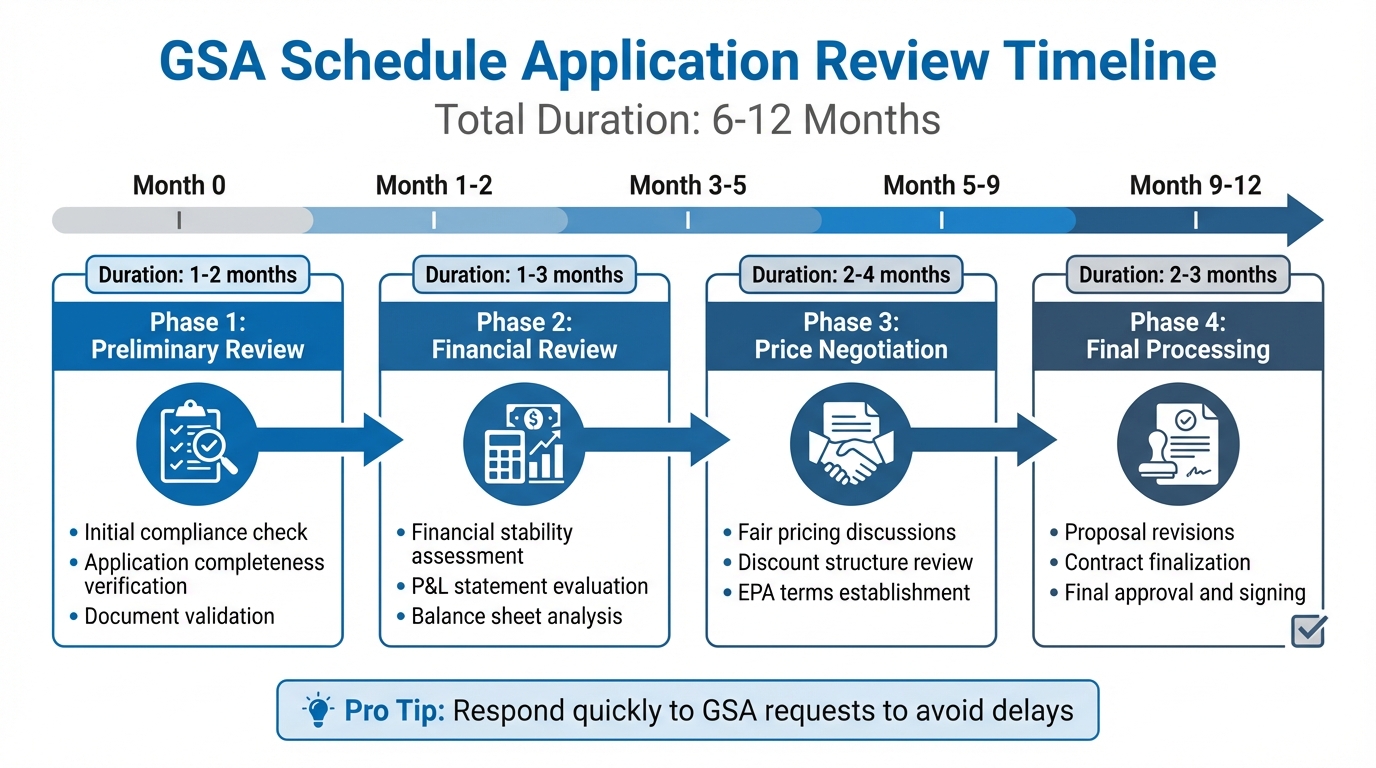 GSA Schedule Application Review Timeline

Total Duration: 6-12 Months

Month 0

Month 1-2

Month 3-5

Month 5-9

Month 9-12

Duration: 1-2 months

Phase 1: Preliminary Review

• Initial compliance check
• Application completeness verification
• Document validation

Duration: 1-3 months

Phase 2: Financial Review

• Financial stability assessment
• P&L statement evaluation
• Balance sheet analysis

Duration: 2-4 months

Phase 3: Price Negotiation

• Fair pricing discussions
• Discount structure review
• EPA terms establishment

Duration: 2-3 months

Phase 4: Final Processing

• Proposal revisions
• Contract finalization
• Final approval and signing

Pro Tip: Respond quickly to GSA requests to avoid delays